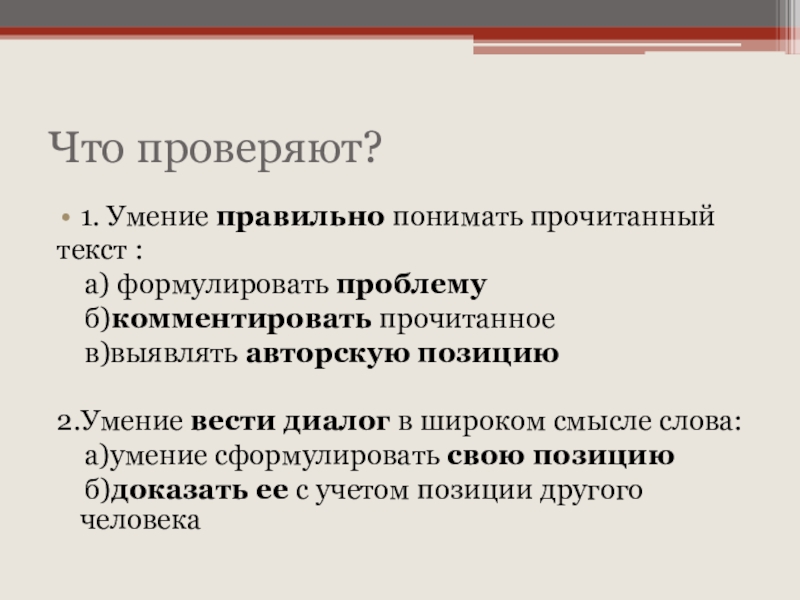 Что проверяют?

• 1. Умение правильно понимать прочитанный текст :

а) формулировать проблему

б)комментировать прочитанное

в)выявлять авторскую позицию

2.Умение вести диалог в широком смысле слова:

а)умение сформулировать свою позицию

б)доказать ее с учетом позиции другого человека